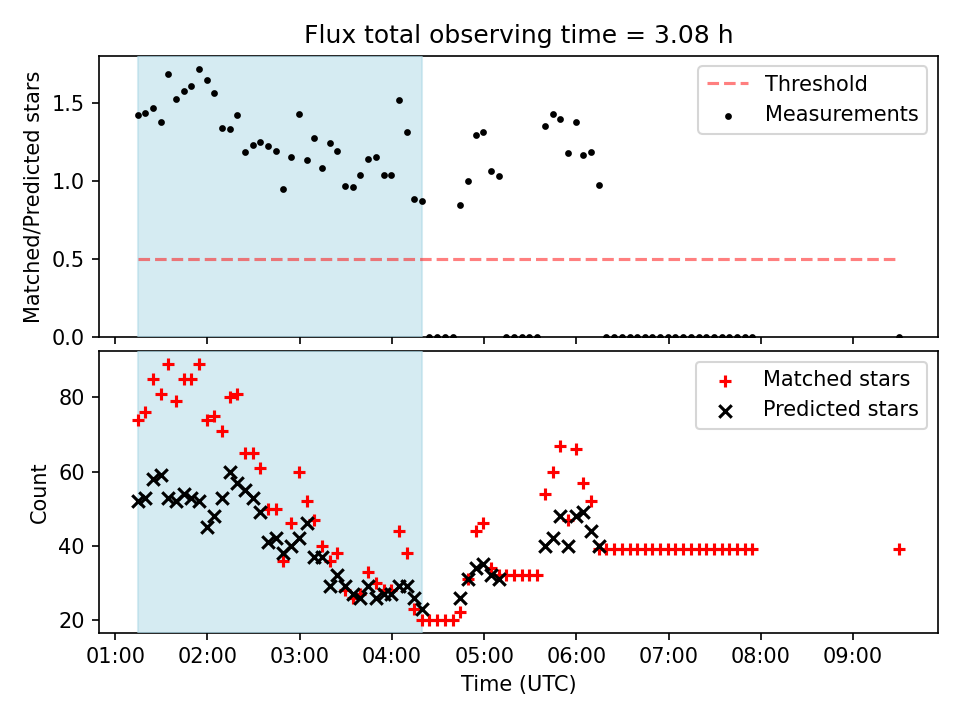 Flux total observing time = 3.08 h

Matched/Predicted stars

1.5
1.0
0.5
0.0

Threshold
Measurements

Count

80
60
40
20

Matched stars
Predicted stars

01:00 02:00 03:00 04:00 05:00 06:00 07:00 08:00 09:00

Time (UTC)